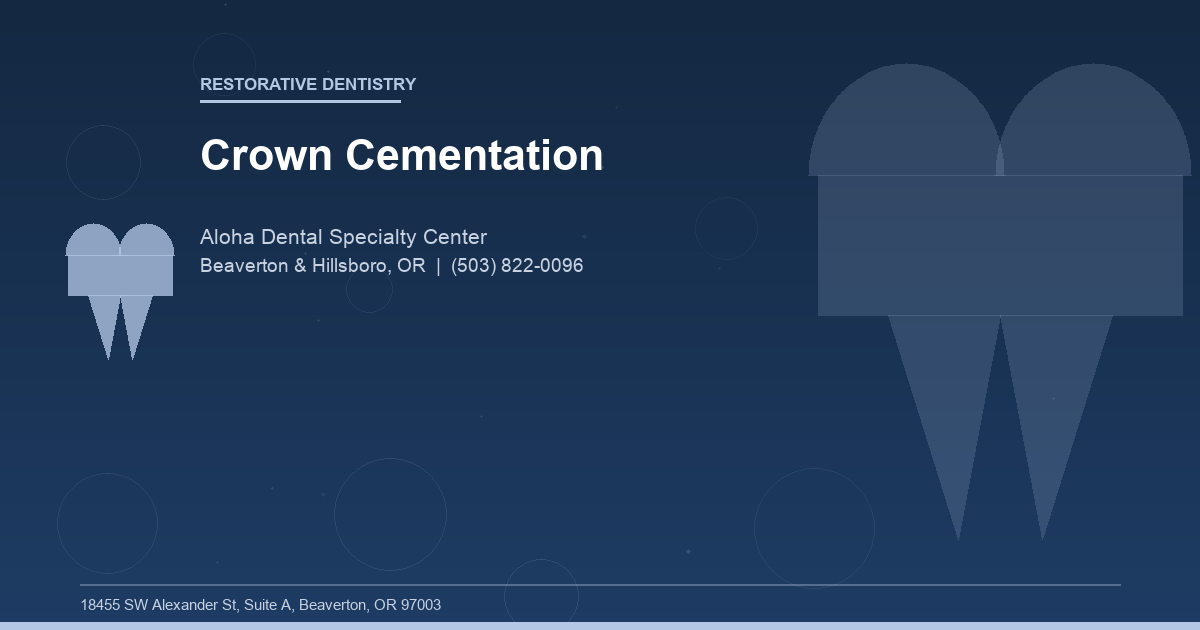 RESTORATIVE DENTISTRY

Crown Cementation

Aloha Dental Specialty Center
Beaverton & Hillsboro, OR | (503) 822-0096

18455 SW Alexander St, Suite A, Beaverton, OR 97003